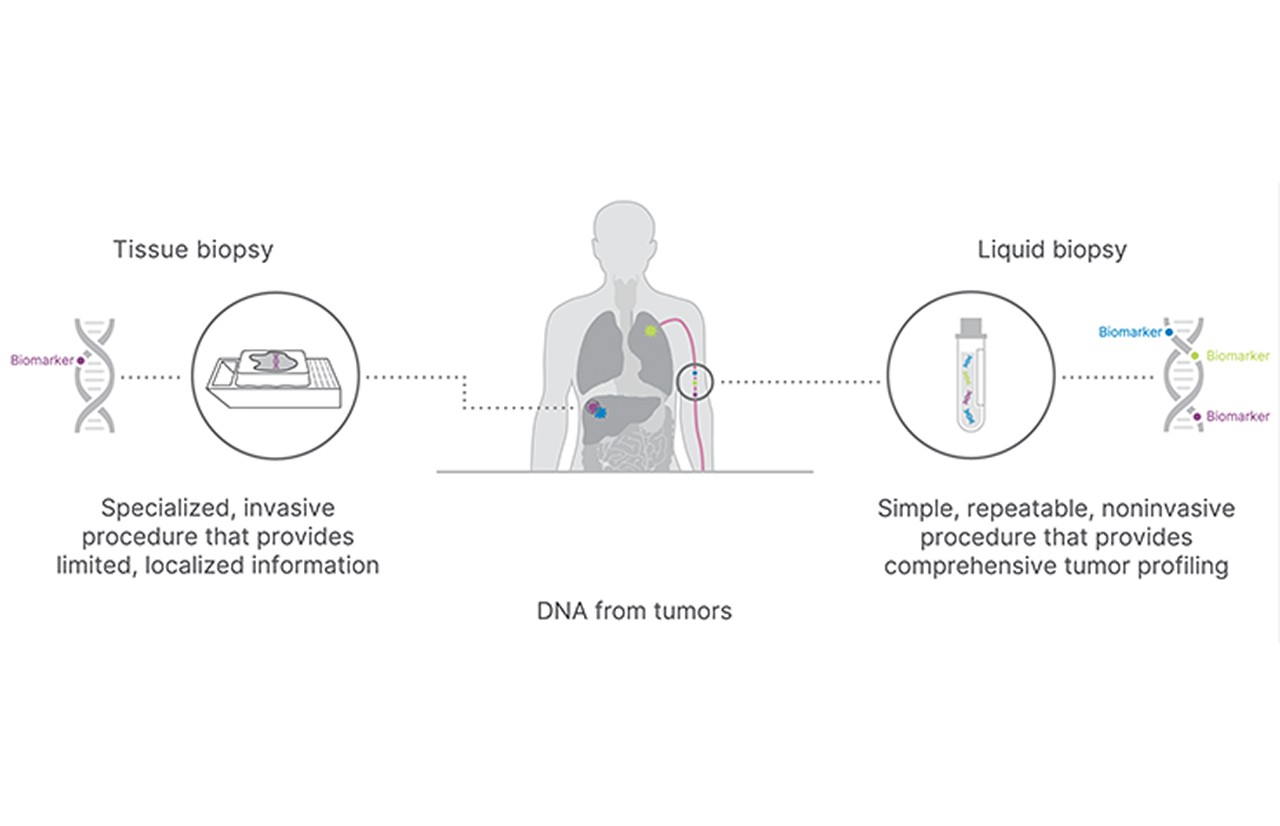 Tissue biopsy

Biomarker

Specialized, invasive procedure that provides limited, localized information

DNA from tumors

Liquid biopsy

Biomarker

Biomarker

Biomarker

Simple, repeatable, noninvasive procedure that provides comprehensive tumor profiling